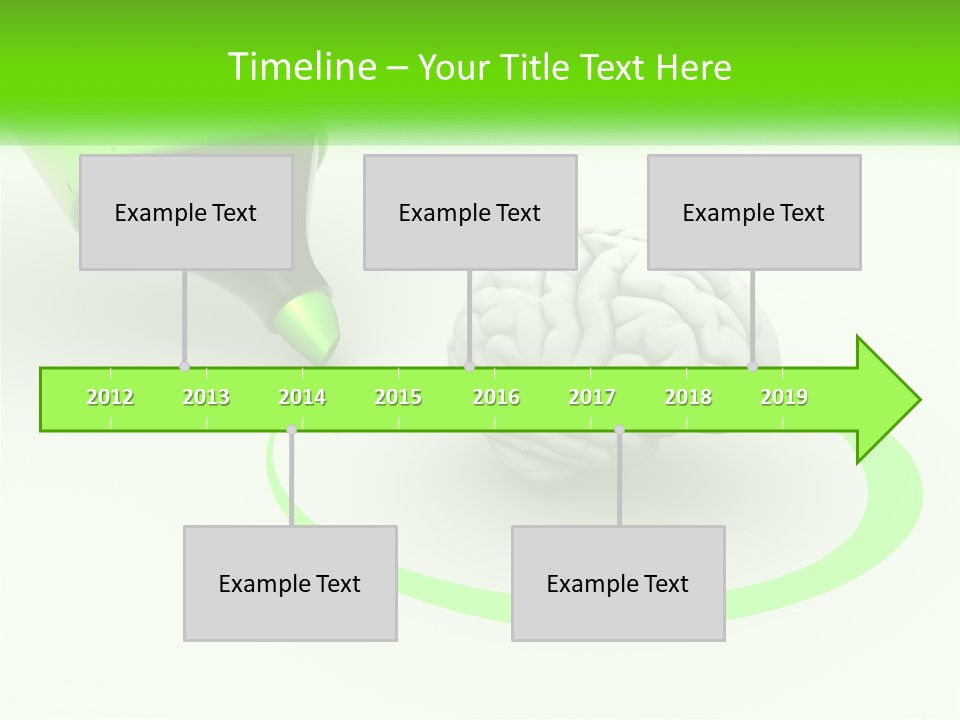 Timeline – Your Title Text Here

Example Text

Example Text

Example Text

2012 2013 2014 2015 2016 2017 2018 2019

Example Text

Example Text